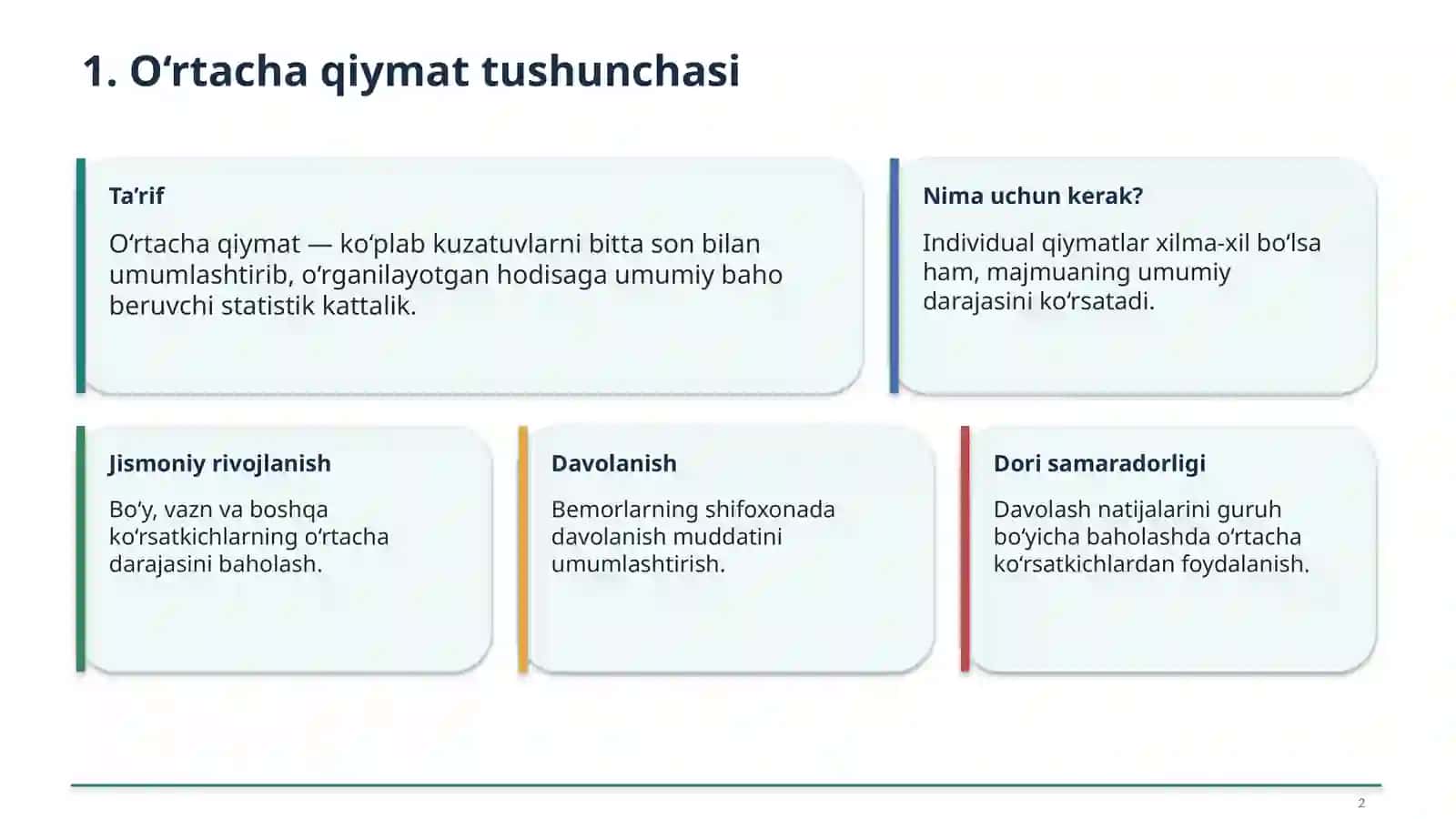 1. O'rtacha qiymat tushunchasi

Ta'rif

O'rtacha qiymat — ko'plab kuzatuvlarni bitta son bilan umumlashtirib, o'rganilayotgan hodisaga umumiy baho beruvchi statistik kattalik.

Nima uchun kerak?

Individual qiymatlar xilma-xil bo'lsa ham, majmuaning umumiy darajasini ko'rsatadi.

Jismoniy rivojlanish

Bo'y, vazn va boshqa ko'rsatkichlarning o'rtacha darajasini baholash.

Davolanish

Bemorlarning shifoxonada davolanish muddatini umumlashtirish.

Dori samaradorligi

Davolash natijalarini guruh bo'yicha baholashda o'rtacha ko'rsatkichlardan foydalanish.

2